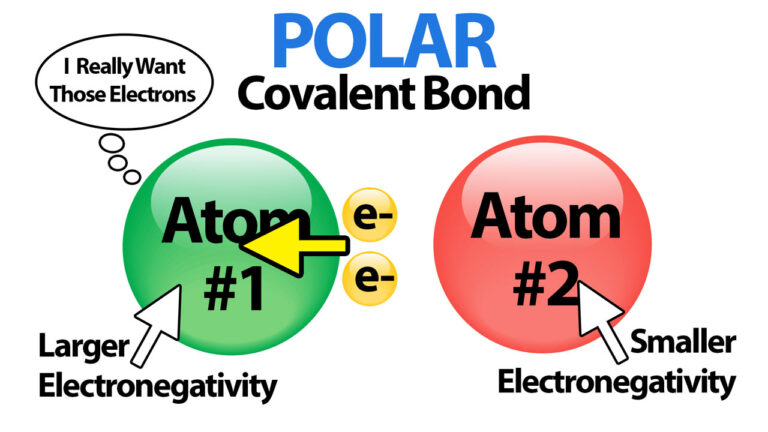 POLAR
Covalent Bond

I Really Want Those Electrons

Atom #1

e-
e-

Atom #2

Larger Electronegativity

Smaller Electronegativity